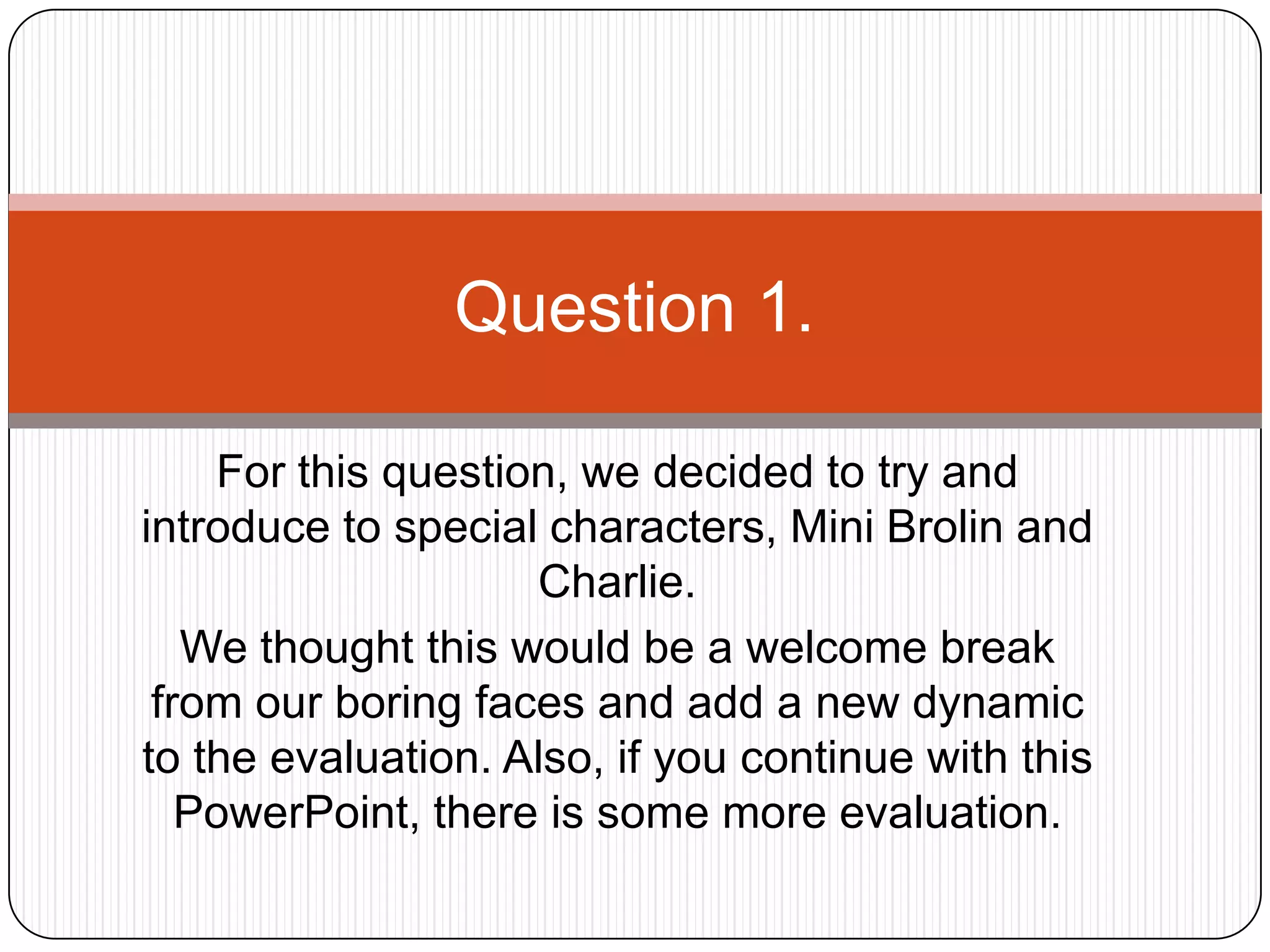 Question 1.

For this question, we decided to try and introduce to special characters, Mini Brolin and Charlie.

We thought this would be a welcome break from our boring faces and add a new dynamic to the evaluation. Also, if you continue with this PowerPoint, there is some more evaluation.